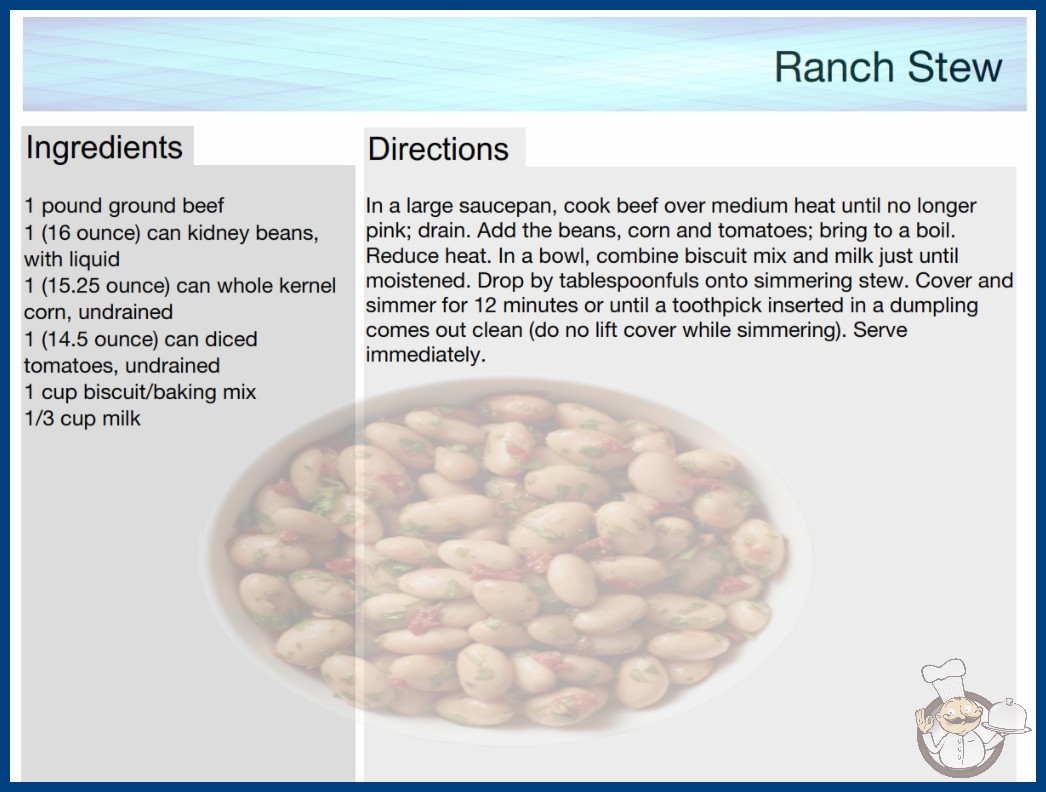 Ranch Stew

Ingredients

1 pound ground beef
1 (16 ounce) can kidney beans, with liquid
1 (15.25 ounce) can whole kernel corn, undrained
1 (14.5 ounce) can diced tomatoes, undrained
1 cup biscuit/baking mix
1/3 cup milk

Directions

In a large saucepan, cook beef over medium heat until no longer pink; drain. Add the beans, corn and tomatoes; bring to a boil. Reduce heat. In a bowl, combine biscuit mix and milk just until moistened. Drop by tablespoonfuls onto simmering stew. Cover and simmer for 12 minutes or until a toothpick inserted in a dumpling comes out clean (do no lift cover while simmering). Serve immediately.